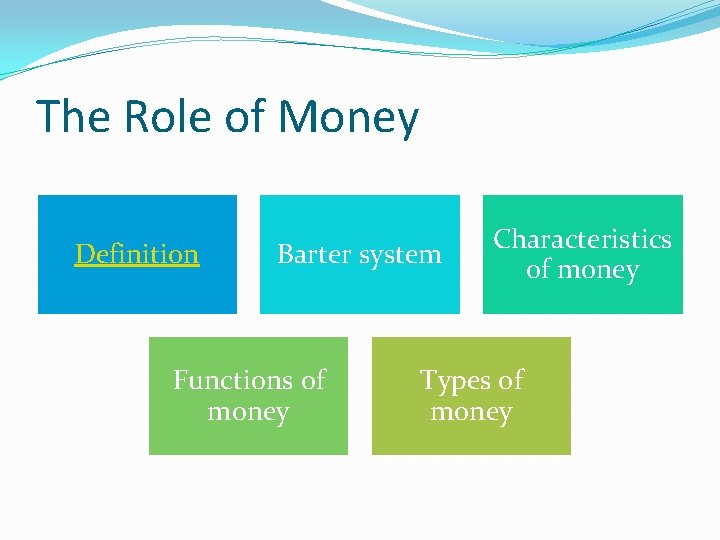 The Role of Money

Definition

Barter system

Characteristics of money

Functions of money

Types of money